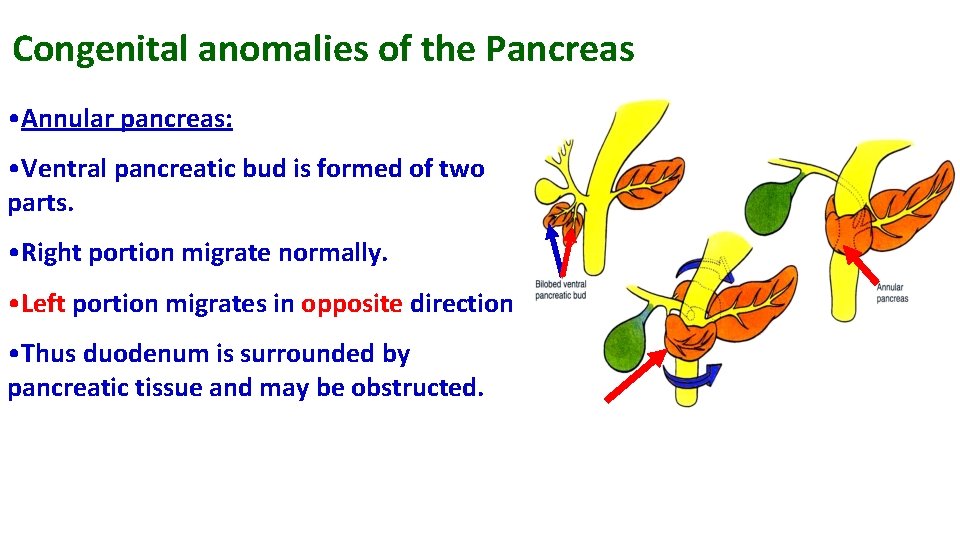 Congenital anomalies of the Pancreas

•Annular pancreas:

•Ventral pancreatic bud is formed of two parts.

•Right portion migrate normally.

•Left portion migrates in opposite direction

•Thus duodenum is surrounded by pancreatic tissue and may be obstructed.

Bilobed ventral pancreatic bud

Annular pancreas